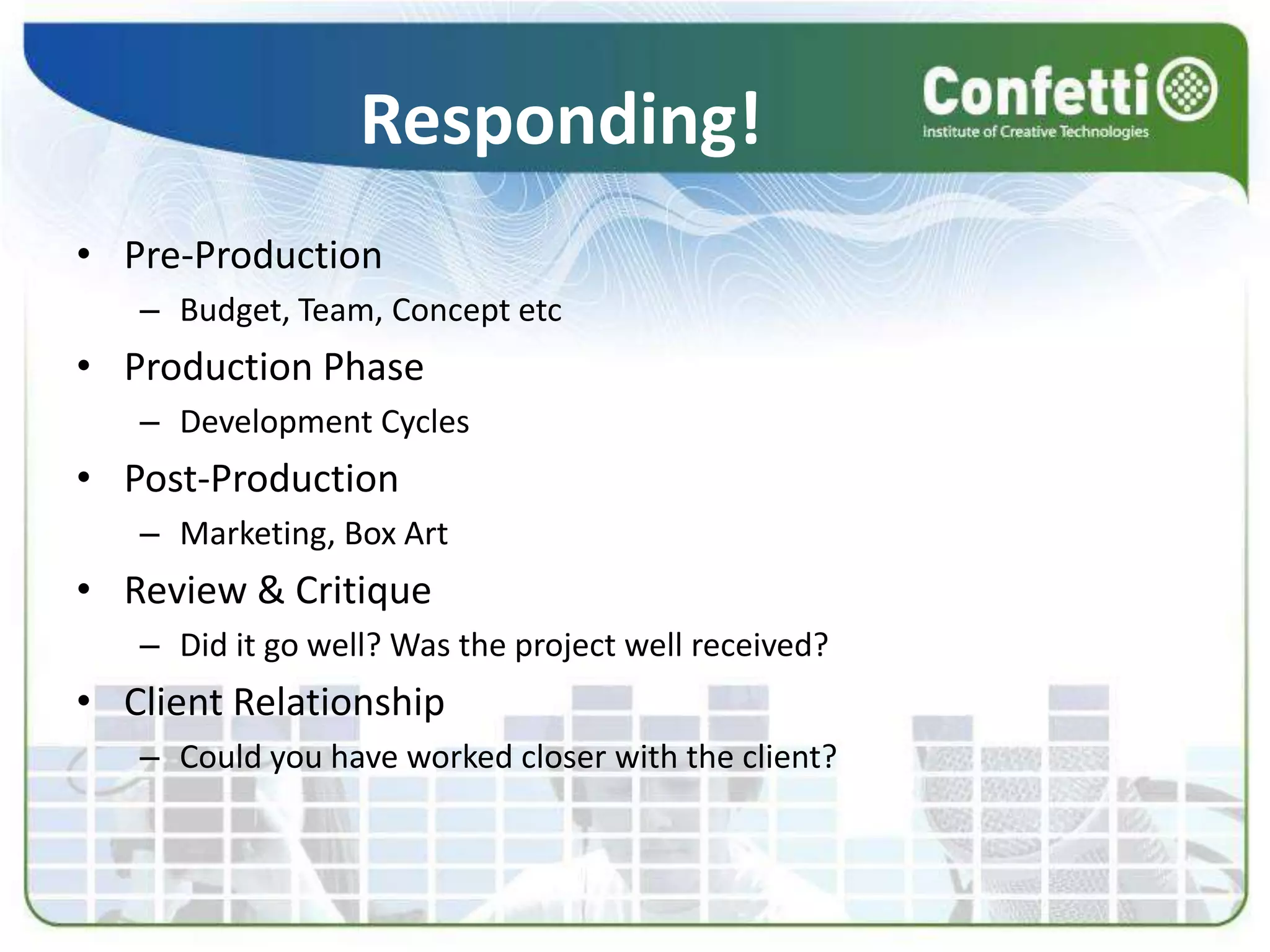 Responding!

Confetti
Institute of Creative Technologies

• Pre-Production
– Budget, Team, Concept etc
• Production Phase
– Development Cycles
• Post-Production
– Marketing, Box Art
• Review & Critique
– Did it go well? Was the project well received?
• Client Relationship
– Could you have worked closer with the client?